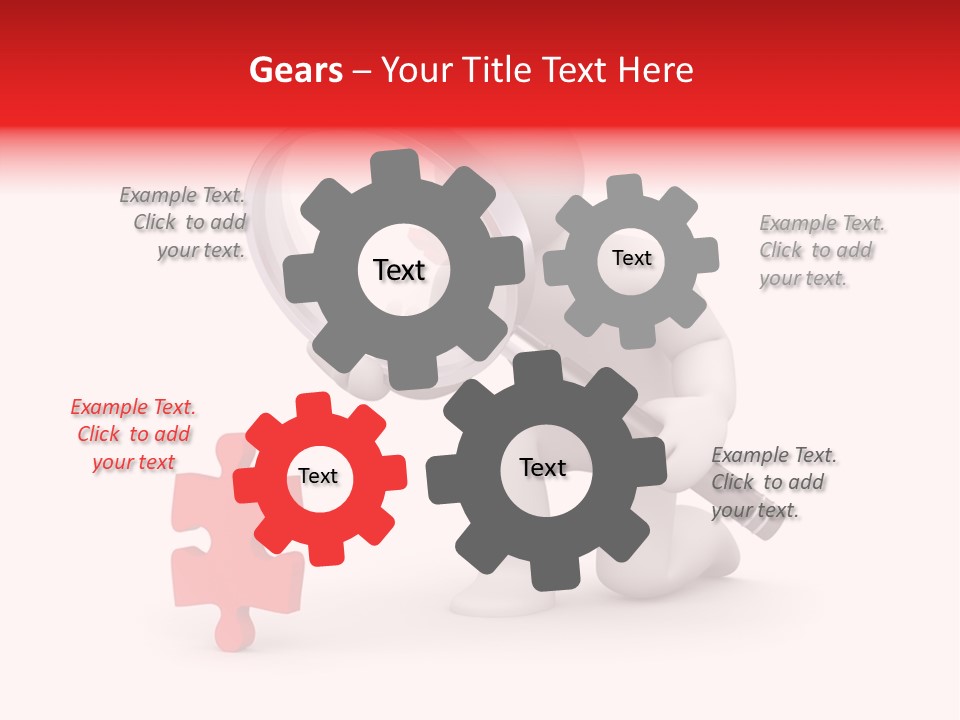 Gears – Your Title Text Here

Example Text. Click to add your text.

Text

Text

Example Text. Click to add your text.

Example Text. Click to add your text

Text

Text

Example Text. Click to add your text.